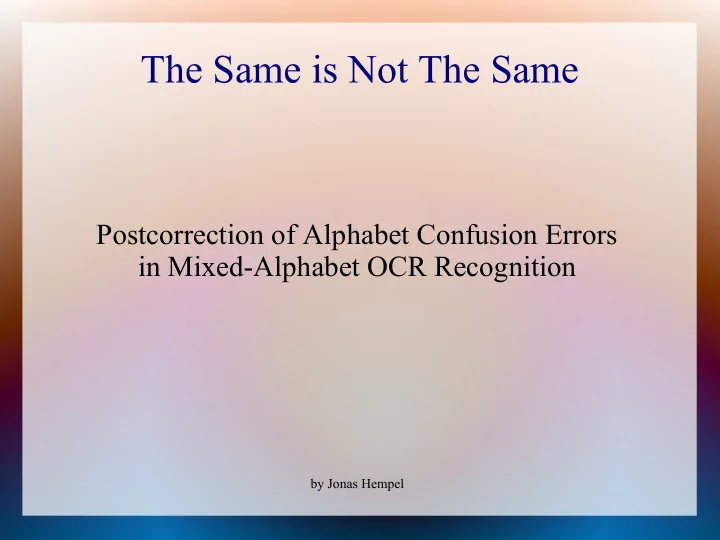 The Same is Not The Same

Postcorrection of Alphabet Confusion Errors in Mixed-Alphabet OCR Recognition

by Jonas Hempel